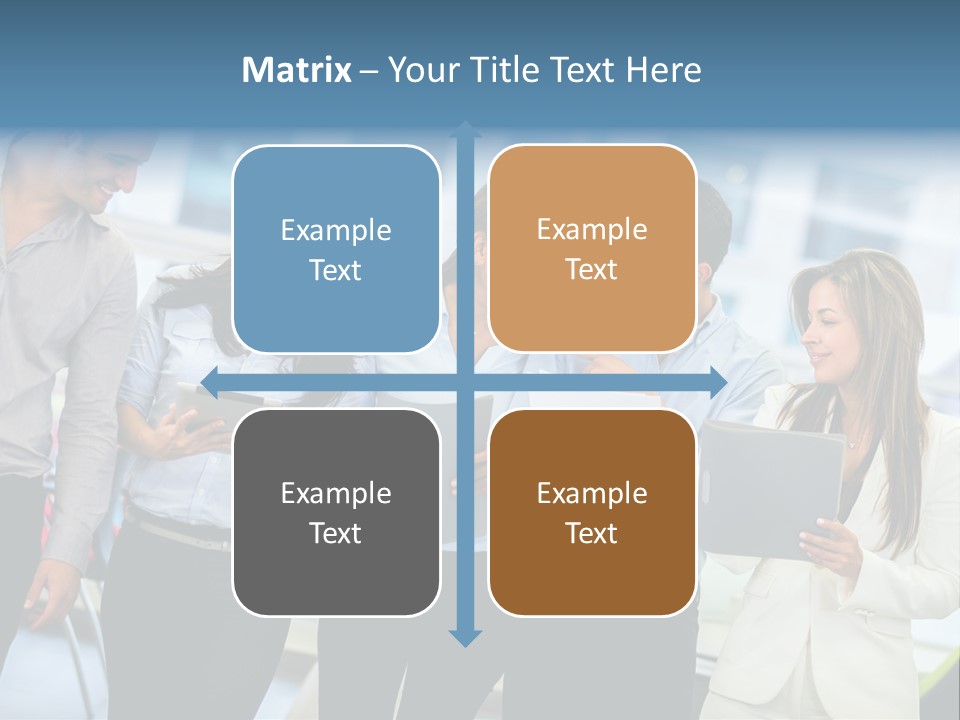 Matrix – Your Title Text Here

Example Text

Example Text

Example Text

Example Text